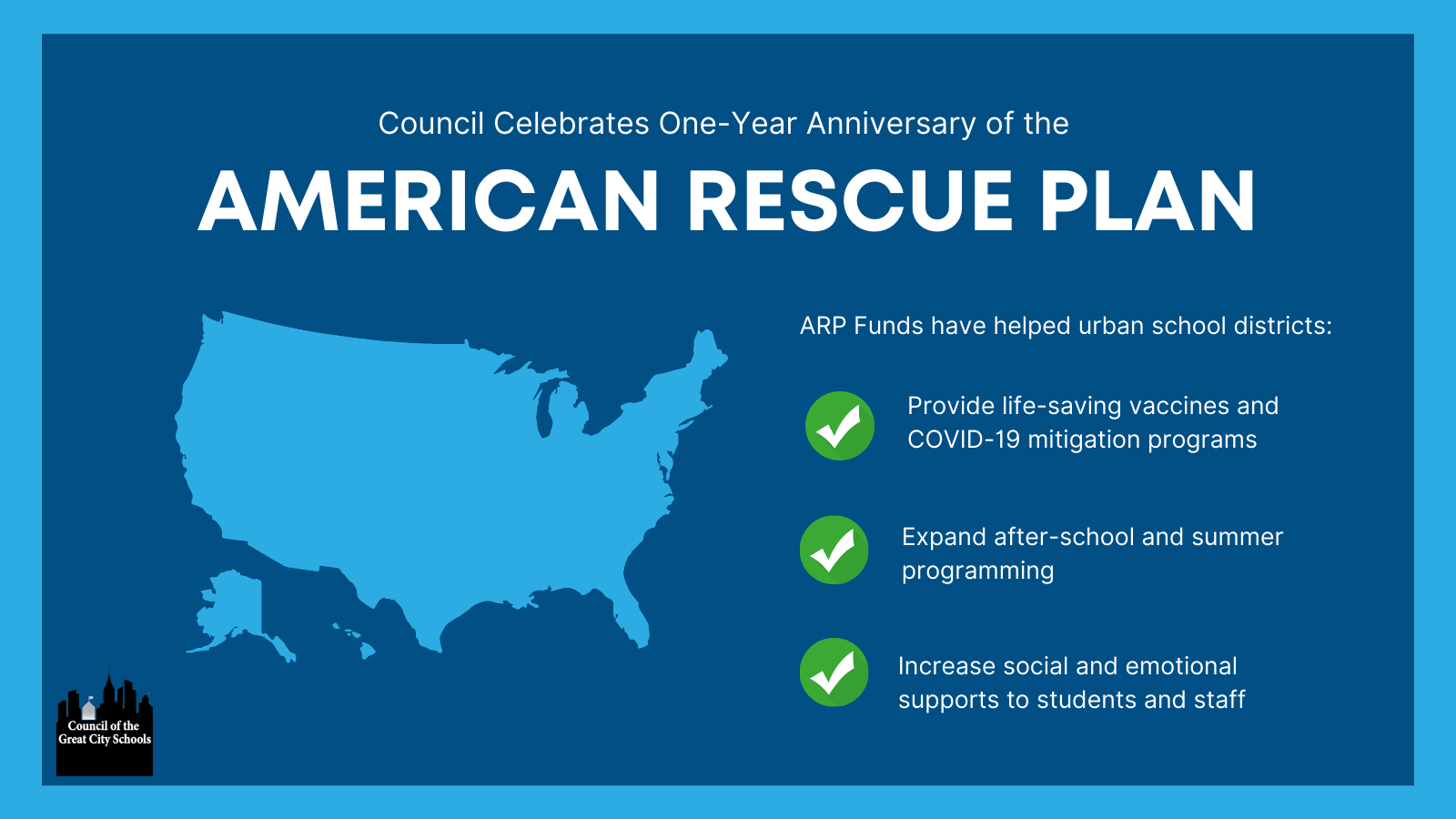 Council Celebrates One-Year Anniversary of the

AMERICAN RESCUE PLAN

ARP Funds have helped urban school districts:

Provide life-saving vaccines and COVID-19 mitigation programs

Expand after-school and summer programming

Increase social and emotional supports to students and staff

Council of the Great City Schools